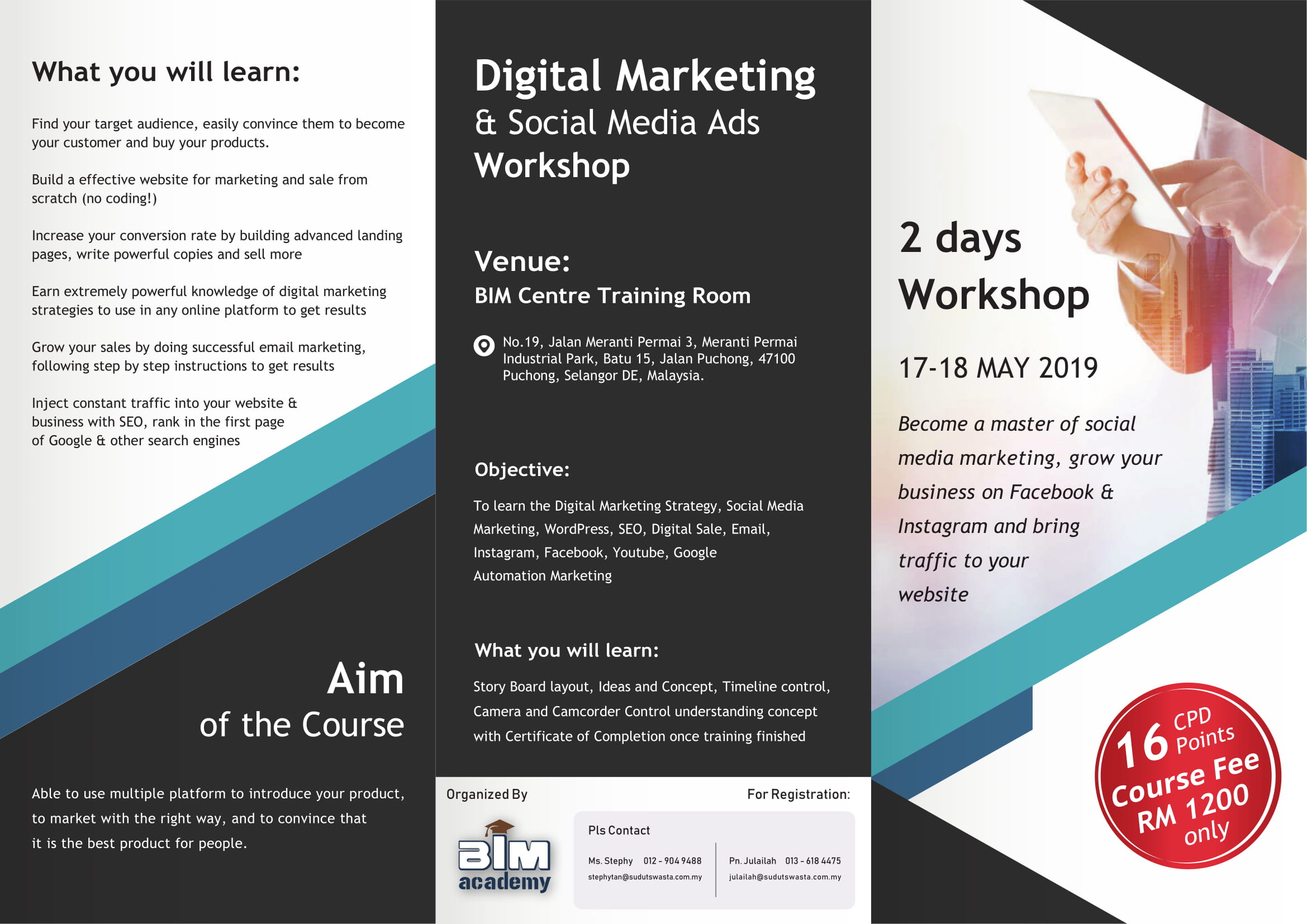 What you will learn:

Find your target audience, easily convince them to become your customer and buy your products.

Build a effective website for marketing and sale from scratch (no coding!)

Increase your conversion rate by building advanced landing pages, write powerful copies and sell more

Earn extremely powerful knowledge of digital marketing strategies to use in any online platform to get results

Grow your sales by doing successful email marketing, following step by step instructions to get results

Inject constant traffic into your website & business with SEO, rank in the first page of Google & other search engines

Aim
of the Course

Able to use multiple platform to introduce your product, to market with the right way, and to convince that it is the best product for people.

Digital Marketing
& Social Media Ads
Workshop

Venue:
BIM Centre Training Room

No.19, Jalan Meranti Permai 3, Meranti Permai Industrial Park, Batu 15, Jalan Puchong, 47100 Puchong, Selangor DE, Malaysia.

Objective:

To learn the Digital Marketing Strategy, Social Media Marketing, WordPress, SEO, Digital Sale, Email, Instagram, Facebook, Youtube, Google Automation Marketing

What you will learn:

Story Board layout, Ideas and Concept, Timeline control, Camera and Camcorder Control understanding concept with Certificate of Completion once training finished

Organized By

BIM academy

For Registration:

Pls Contact

Ms. Stephy 012 - 904 9488
stephytan@sudutswasta.com.my

Pn. Julailah 013 - 618 4475
julailah@sudutswasta.com.my

2 days
Workshop

17-18 MAY 2019

Become a master of social media marketing, grow your business on Facebook & Instagram and bring traffic to your website

16 CPD Points
Course Fee
RM 1200
only